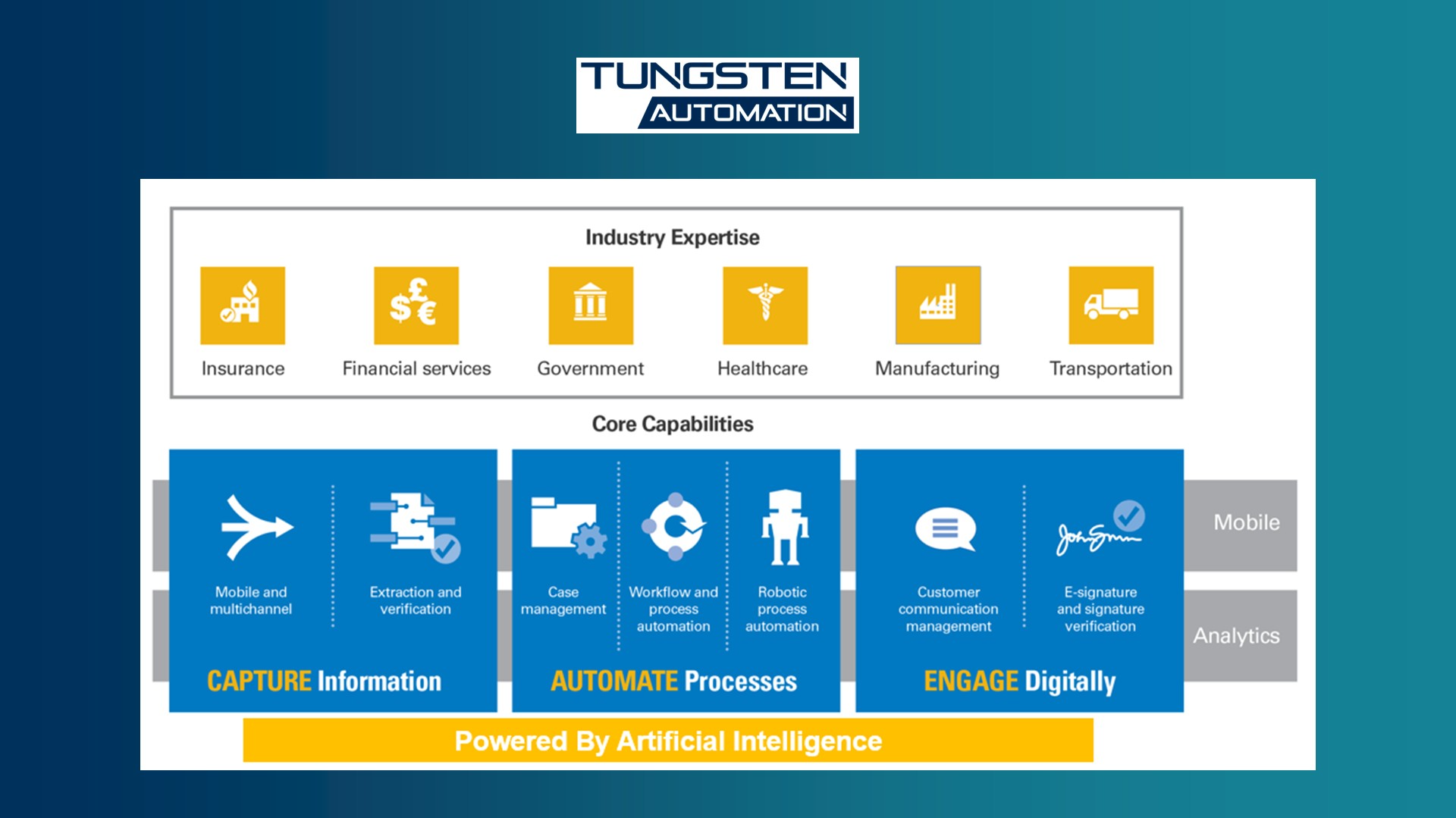 TUNGSTEN AUTOMATION

Industry Expertise

Insurance

Financial services

Government

Healthcare

Manufacturing

Transportation

Core Capabilities

Mobile and multichannel

Extraction and verification

CAPTURE Information

Case management

Workflow and process automation

Robotic process automation

AUTOMATE Processes

Customer communication management

E-signature and signature verification

ENGAGE Digitally

Mobile

Analytics

Powered By Artificial Intelligence